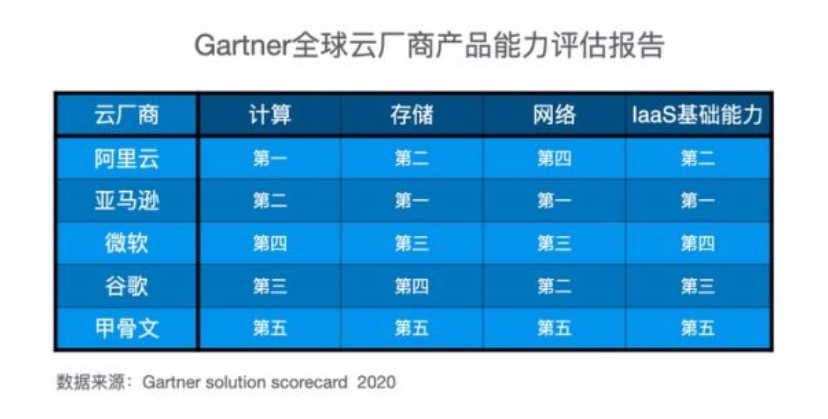 Gartner全球云厂商产品能力评估报告

| 云厂商 | 计算 | 存储 | 网络 | IaaS基础能力 |
|---|---|---|---|---|
| 阿里云 | 第一 | 第二 | 第四 | 第二 |
| 亚马逊 | 第二 | 第一 | 第一 | 第一 |
| 微软 | 第四 | 第三 | 第三 | 第四 |
| 谷歌 | 第三 | 第四 | 第二 | 第三 |
| 甲骨文 | 第五 | 第五 | 第五 | 第五 |

数据来源：Gartner solution scorecard 2020